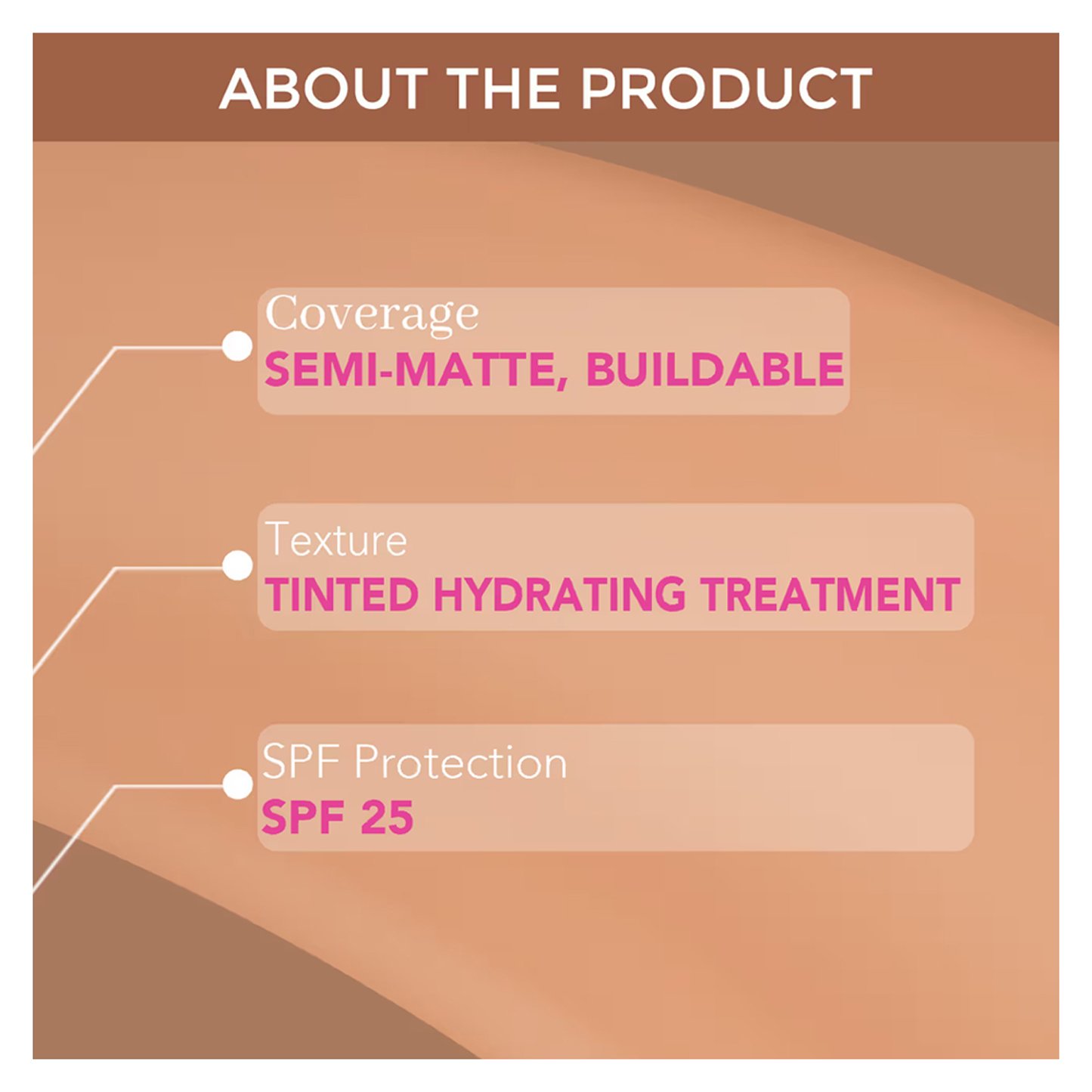 ABOUT THE PRODUCT

Coverage
SEMI-MATTE, BUILDABLE

Texture
TINTED HYDRATING TREATMENT

SPF Protection
SPF 25